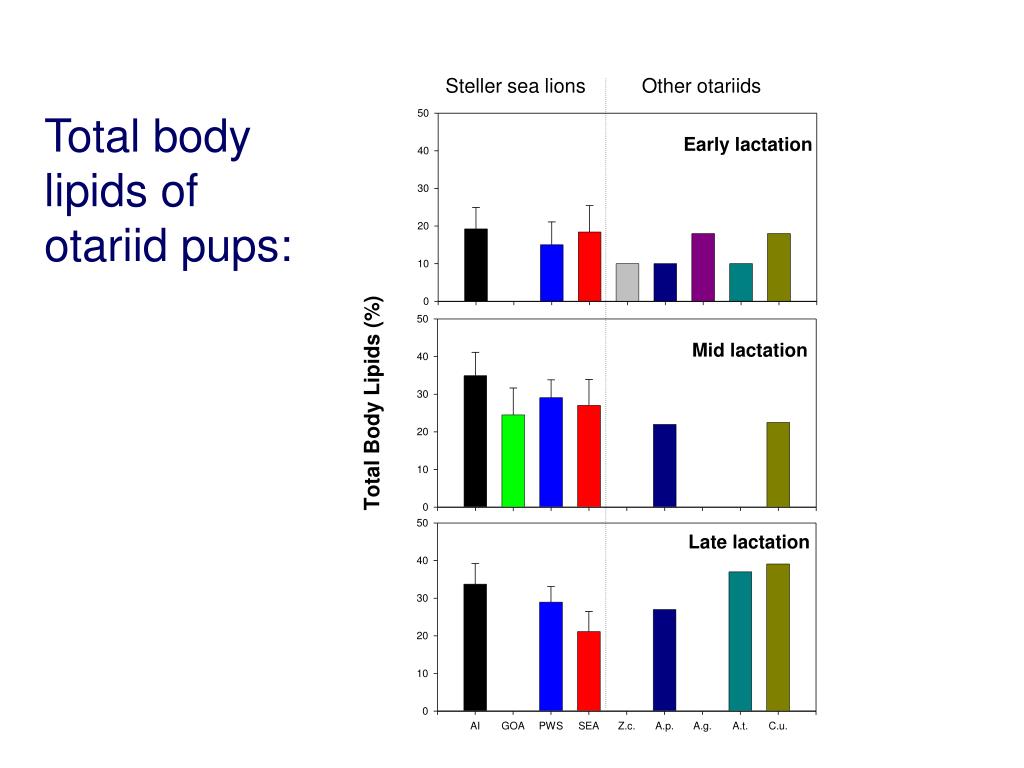 Total body lipids of otariid pups:

Steller sea lions

Other otariids

Total Body Lipids (%)

50
40
30
20
10
0

Early lactation

50
40
30
20
10
0

Mid lactation

50
40
30
20
10
0

Late lactation

AI GOA PWS SEA Z.c. A.p. A.g. A.t. C.u.